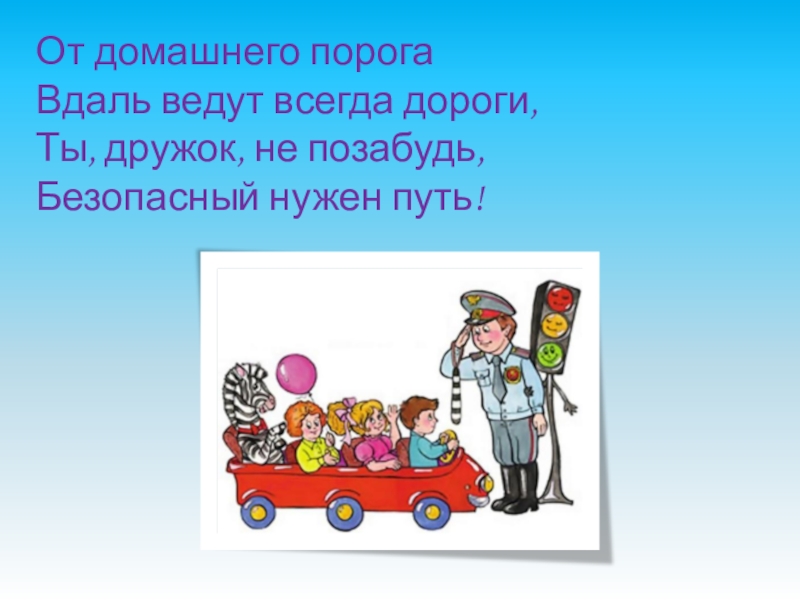 От домашнего порога
Вдаль ведут всегда дороги,
Ты, дружок, не позабудь,
Безопасный нужен путь!